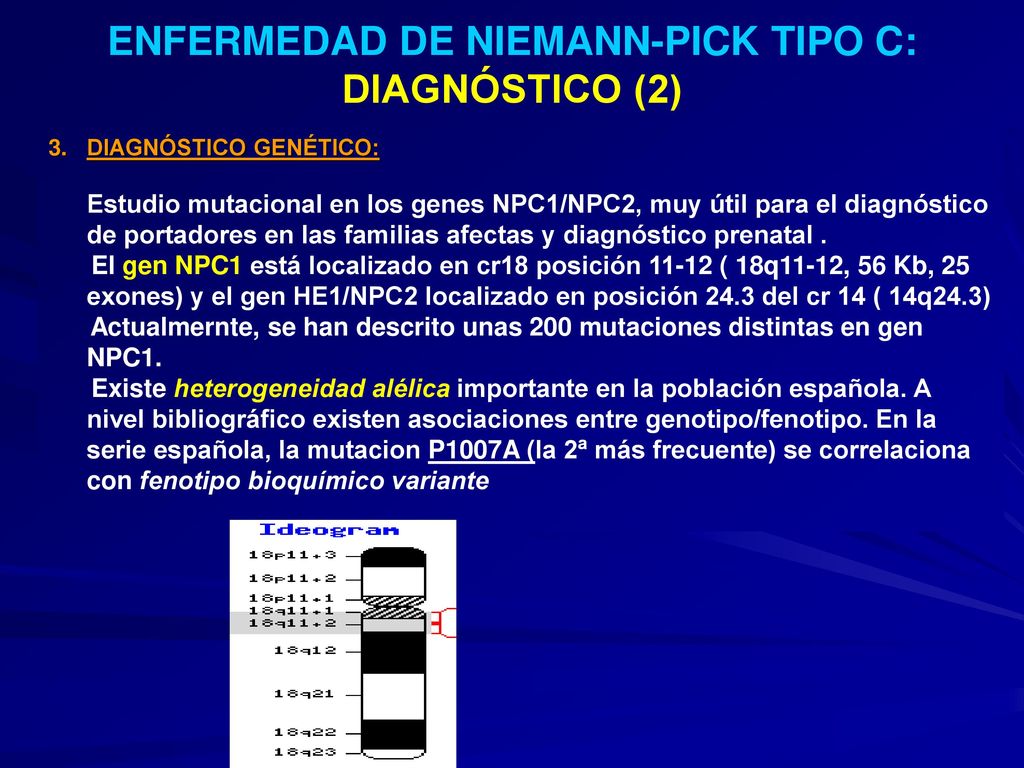 ENFERMEDAD DE NIEMANN-PICK TIPO C:
DIAGNÓSTICO (2)

3. DIAGNÓSTICO GENÉTICO:

Estudio mutacional en los genes NPC1/NPC2, muy útil para el diagnóstico de portadores en las familias afectas y diagnóstico prenatal .
El gen NPC1 está localizado en cr18 posición 11-12 ( 18q11-12, 56 Kb, 25 exones) y el gen HE1/NPC2 localizado en posición 24.3 del cr 14 ( 14q24.3)
Actualmernte, se han descrito unas 200 mutaciones distintas en gen NPC1.
Existe heterogeneidad alélica importante en la población española. A nivel bibliográfico existen asociaciones entre genotipo/fenotipo. En la serie española, la mutacion P1007A (la 2ª más frecuente) se correlaciona con fenotipo bioquímico variante

Ideogram
18p11.3
18p11.2
18p11.1
18q11.1
18q11.2
18q12
18q21
18q22
18q23